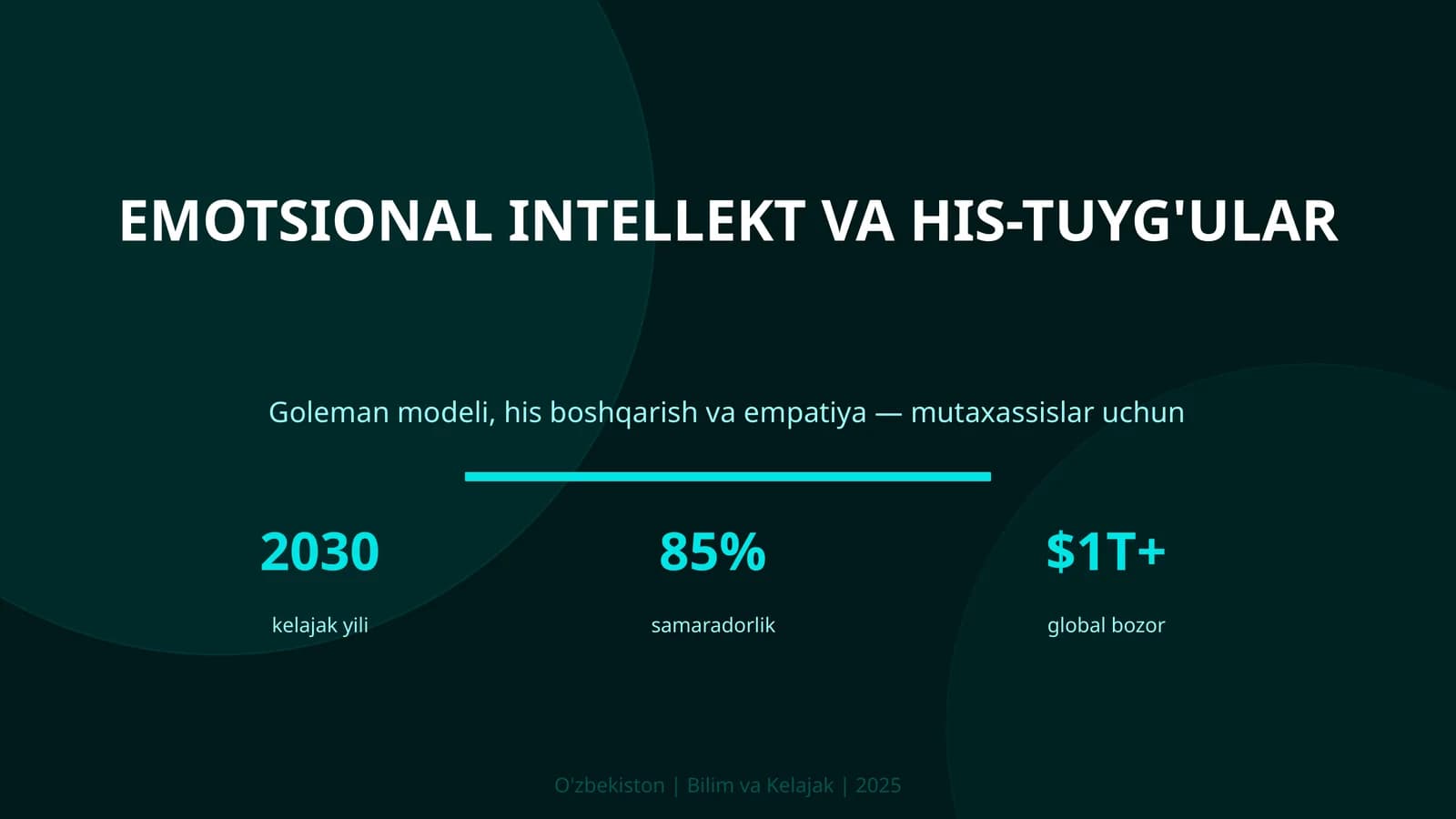 EMOTSIONAL INTELLEKT VA HIS-TUYG'ULAR

Goleman modeli, his boshqarish va empatiya — mutaxassislar uchun

2030
kelajak yili

85%
samaradorlik

\$1T+
global bozor

O'zbekiston | Bilim va Kelajak | 2025